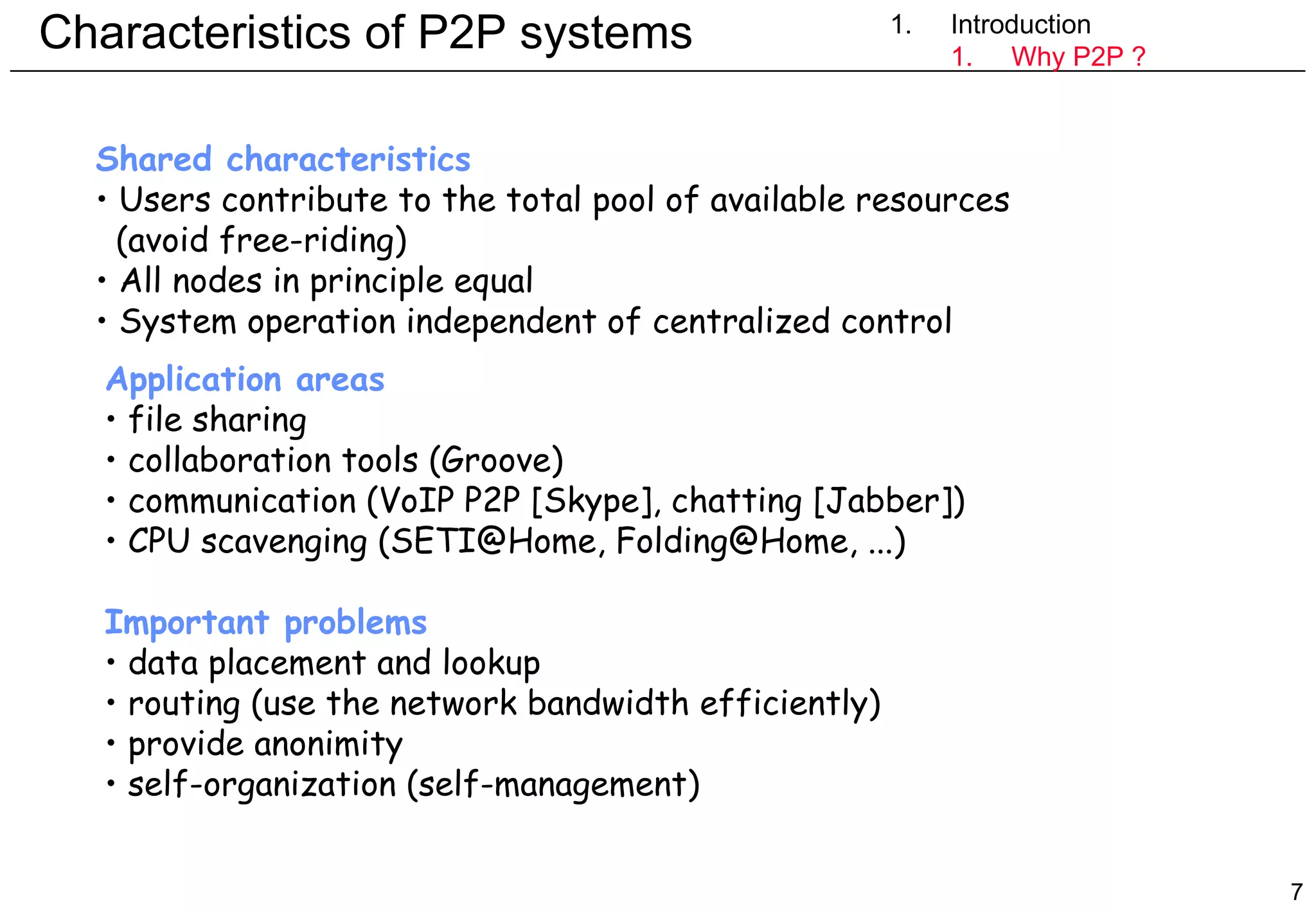 Characteristics of P2P systems

1. Introduction
1. Why P2P ?

Shared characteristics
• Users contribute to the total pool of available resources (avoid free-riding)
• All nodes in principle equal
• System operation independent of centralized control

Application areas
• file sharing
• collaboration tools (Groove)
• communication (VoIP P2P [Skype], chatting [Jabber])
• CPU scavenging (SETI@Home, Folding@Home, ...)

Important problems
• data placement and lookup
• routing (use the network bandwidth efficiently)
• provide anonimity
• self-organization (self-management)

7